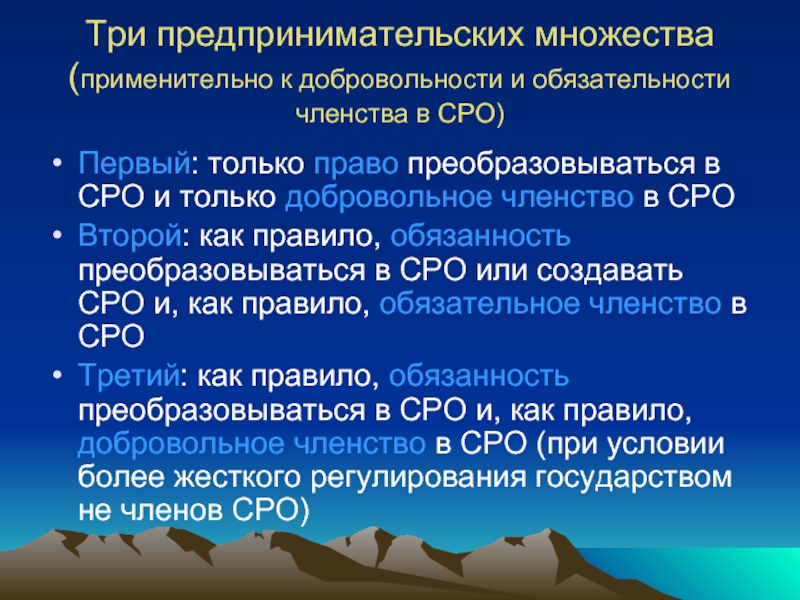 Три предпринимательских множества (применительно к добровольности и обязательности членства в СРО)

• Первый: только право преобразовываться в СРО и только добровольное членство в СРО
• Второй: как правило, обязанность преобразовываться в СРО или создавать СРО и, как правило, обязательное членство в СРО
• Третий: как правило, обязанность преобразовываться в СРО и, как правило, добровольное членство в СРО (при условии более жесткого регулирования государством не членов СРО)